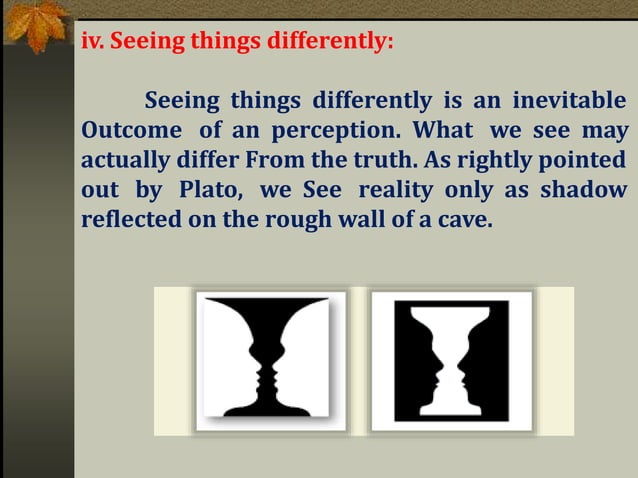 iv. Seeing things differently:

Seeing things differently is an inevitable Outcome of an perception. What we see may actually differ From the truth. As rightly pointed out by Plato, we See reality only as shadow reflected on the rough wall of a cave.